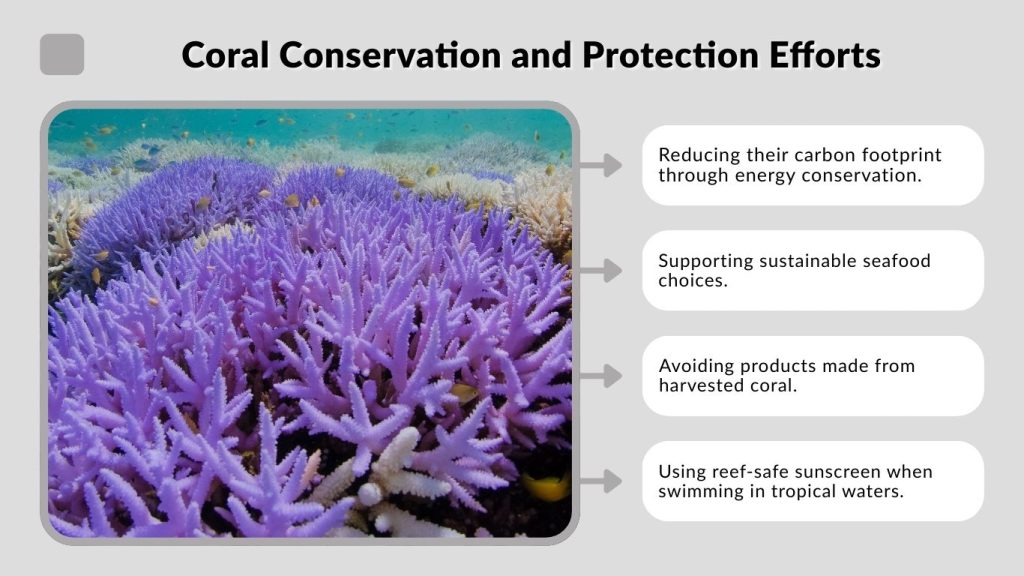 Coral Conservation and Protection Efforts

Reducing their carbon footprint through energy conservation.

Supporting sustainable seafood choices.

Avoiding products made from harvested coral.

Using reef-safe sunscreen when swimming in tropical waters.